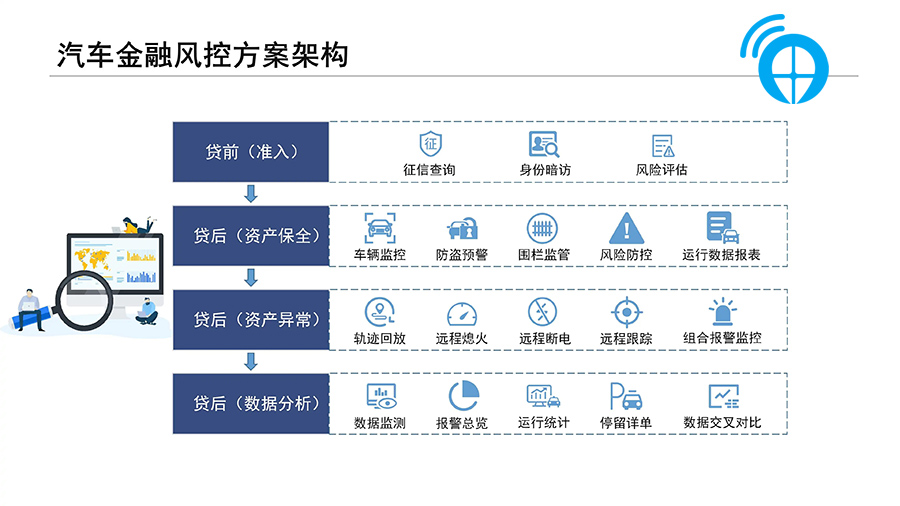 汽车金融风控方案架构

贷前（准入）
征
征信查询
身份暗访
风险评估

贷后（资产保全）
车辆监控
防盗预警
围栏监管
风险防控
运行数据报表

贷后（资产异常）
轨迹回放
远程熄火
远程断电
远程跟踪
组合报警监控

贷后（数据分析）
数据监测
报警总览
运行统计
停留详单
数据交叉对比